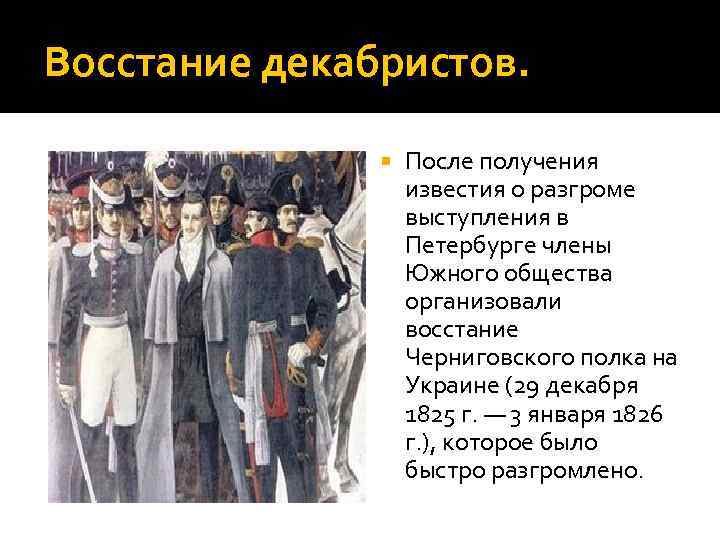 Восстание декабристов.

После получения известия о разгроме выступления в Петербурге члены Южного общества организовали восстание Черниговского полка на Украине (29 декабря 1825 г. — 3 января 1826 г.), которое было быстро разгромлено.